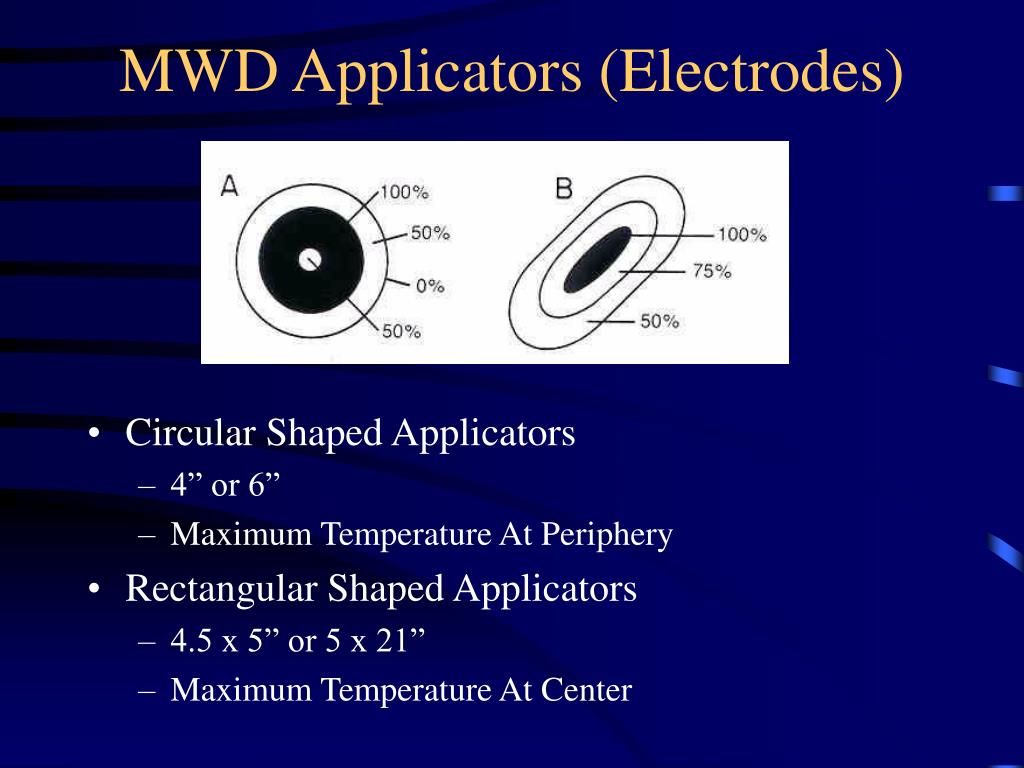 MWD Applicators (Electrodes)

A
100%
50%
0%
50%

B
100%
75%
50%

• Circular Shaped Applicators
– 4” or 6”
– Maximum Temperature At Periphery
• Rectangular Shaped Applicators
– 4.5 x 5” or 5 x 21”
– Maximum Temperature At Center